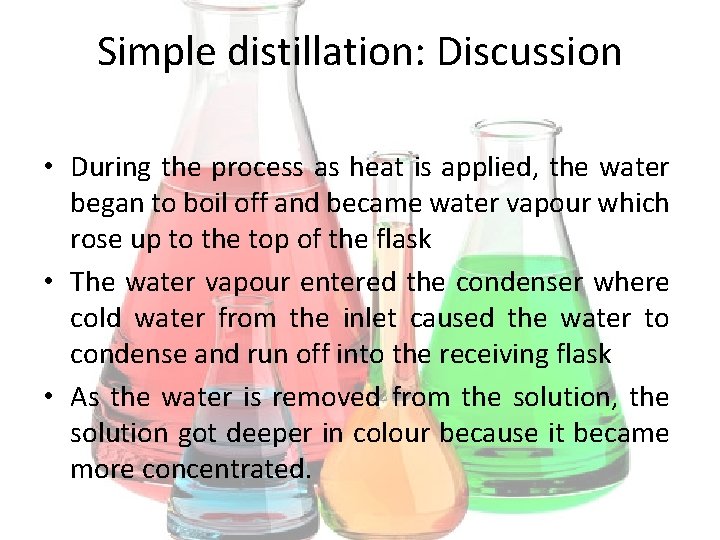 Simple distillation: Discussion

• During the process as heat is applied, the water began to boil off and became water vapour which rose up to the top of the flask

• The water vapour entered the condenser where cold water from the inlet caused the water to condense and run off into the receiving flask

• As the water is removed from the solution, the solution got deeper in colour because it became more concentrated.